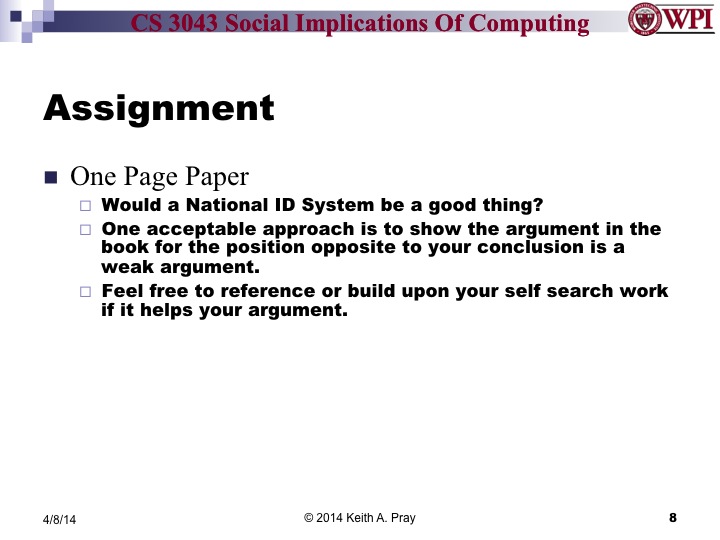 CS 3043 Social Implications Of Computing

WPI

Assignment

One Page Paper

Would a National ID System be a good thing?

One acceptable approach is to show the argument in the book for the position opposite to your conclusion is a weak argument.

Feel free to reference or build upon your self search work if it helps your argument.

4/8/14

© 2014 Keith A. Pray

8